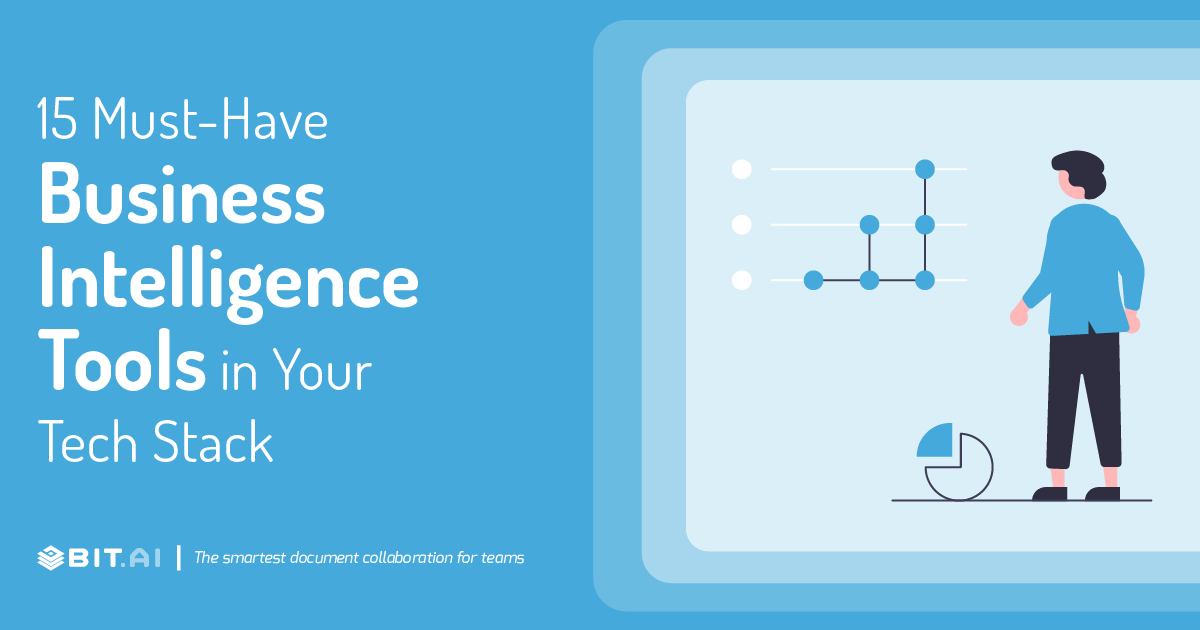 15 Must-Have Business Intelligence Tools in Your Tech Stack

BIT.AI | The smartest document collaboration for teams